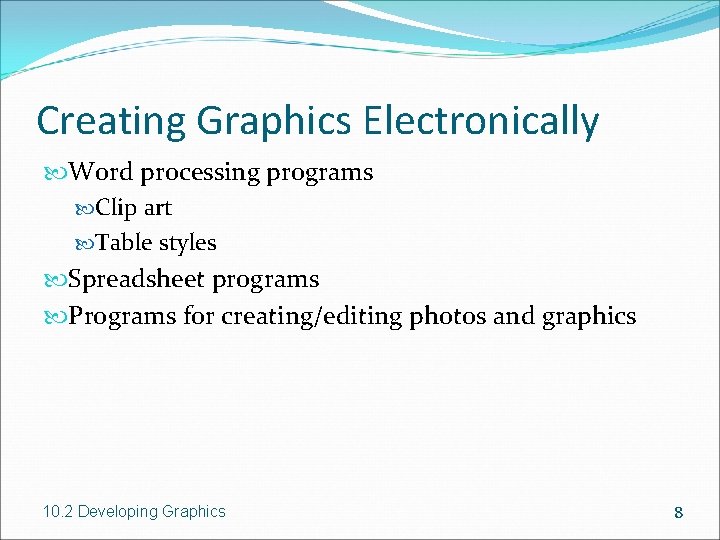 Creating Graphics Electronically

Word processing programs

Clip art

Table styles

Spreadsheet programs

Programs for creating/editing photos and graphics

10.2 Developing Graphics

8